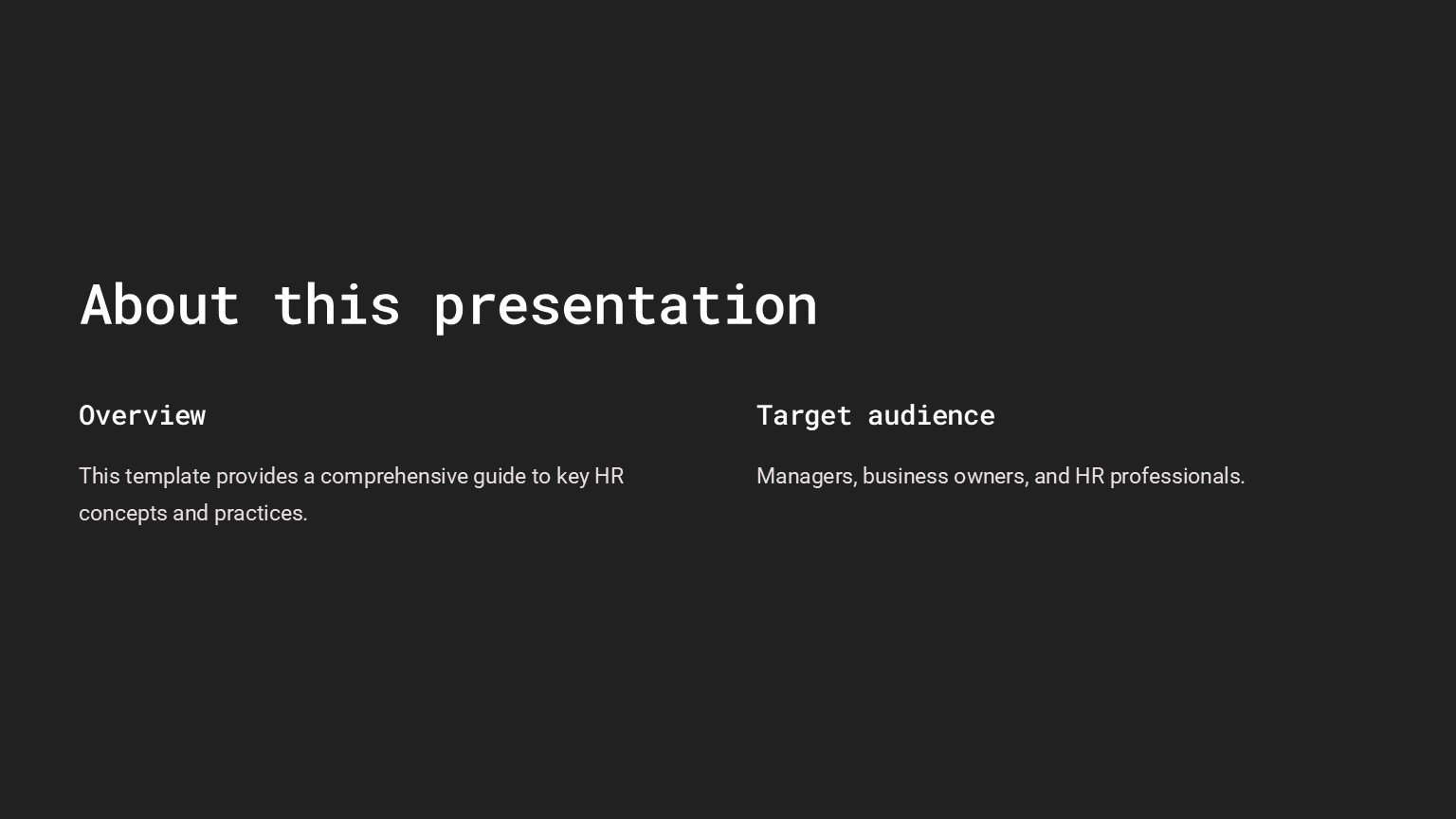 About this presentation

Overview

This template provides a comprehensive guide to key HR concepts and practices.

Target audience

Managers, business owners, and HR professionals.